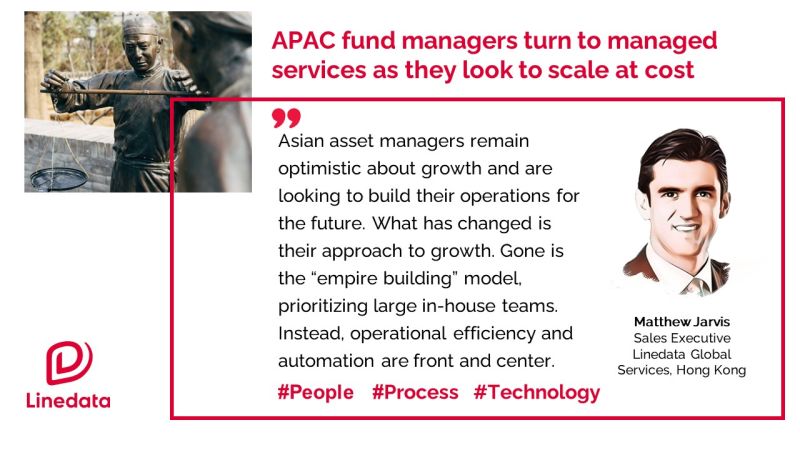 APAC fund managers turn to managed services as they look to scale at cost

Asian asset managers remain optimistic about growth and are looking to build their operations for the future. What has changed is their approach to growth. Gone is the “empire building” model, prioritizing large in-house teams. Instead, operational efficiency and automation are front and center.

#People #Process #Technology

Matthew Jarvis
Sales Executive
Linedata Global Services, Hong Kong

Linedata